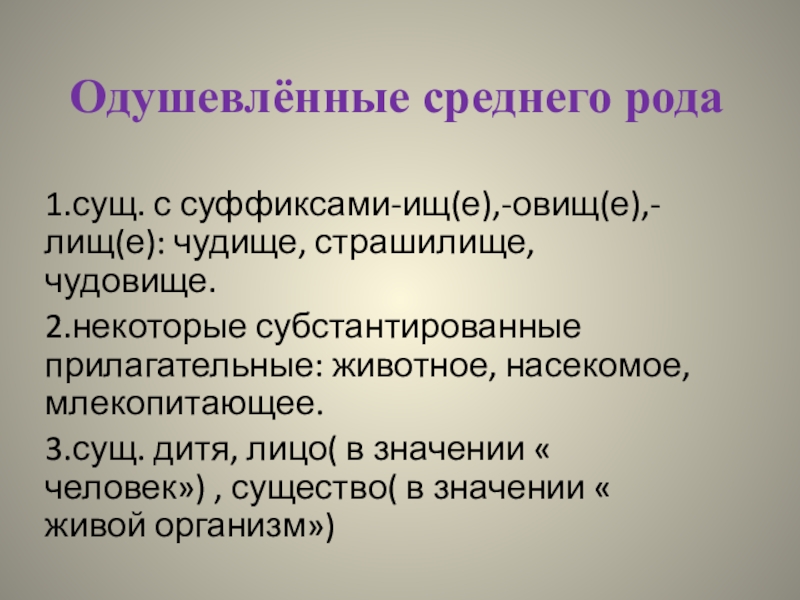 Одушевлённые среднего рода

1.сущ. с суффиксами-ищ(е),-овищ(е),-лищ(е): чудище, страшилище, чудовище.

2.некоторые субстантированные прилагательные: животное, насекомое, млекопитающее.

3.сущ. дитя, лицо( в значении « человек») , существо( в значении « живой организм»)